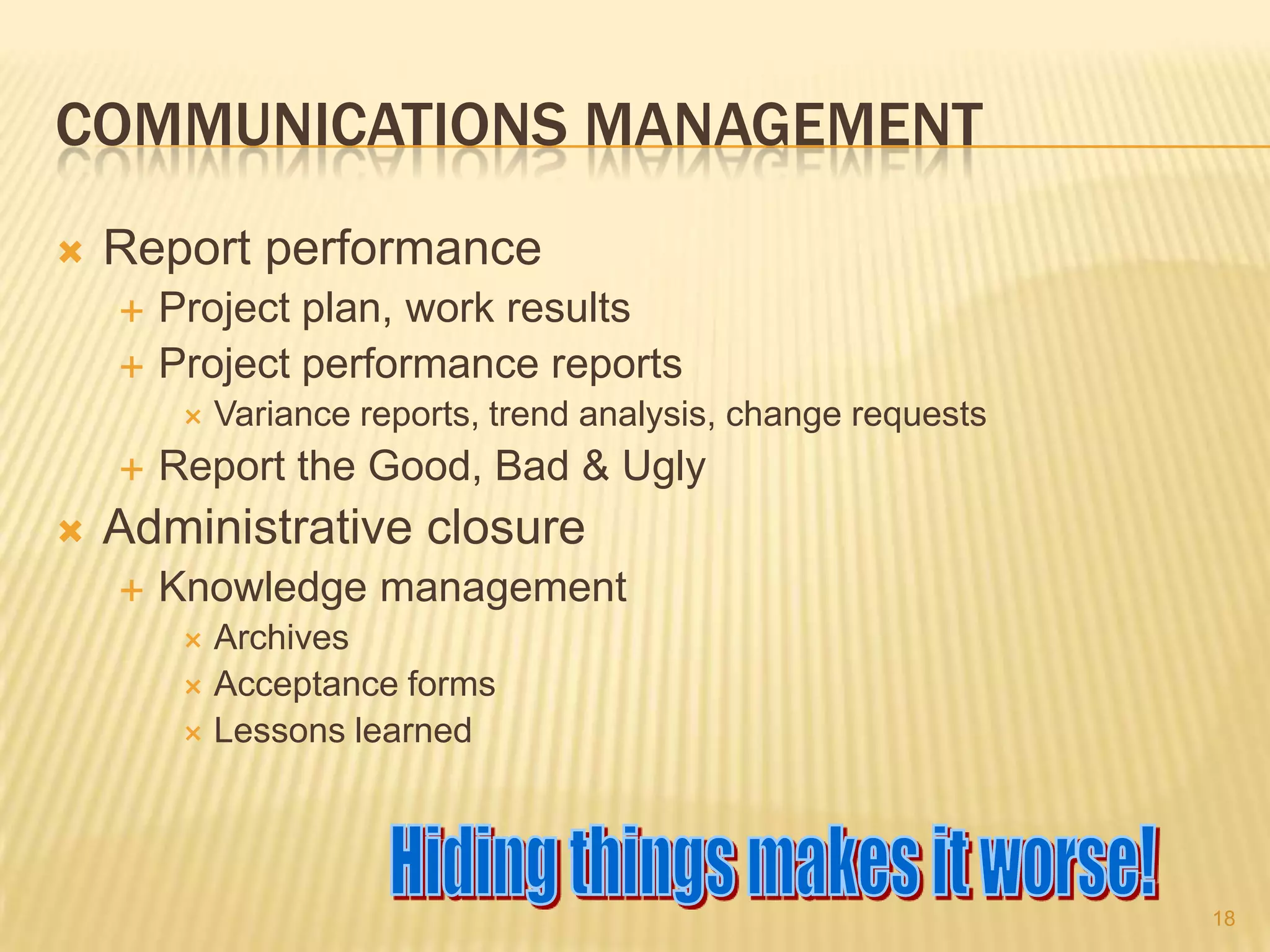 COMMUNICATIONS MANAGEMENT

Report performance
Project plan, work results
Project performance reports
Variance reports, trend analysis, change requests
Report the Good, Bad & Ugly
Administrative closure
Knowledge management
Archives
Acceptance forms
Lessons learned

Hiding things makes it worse!

18